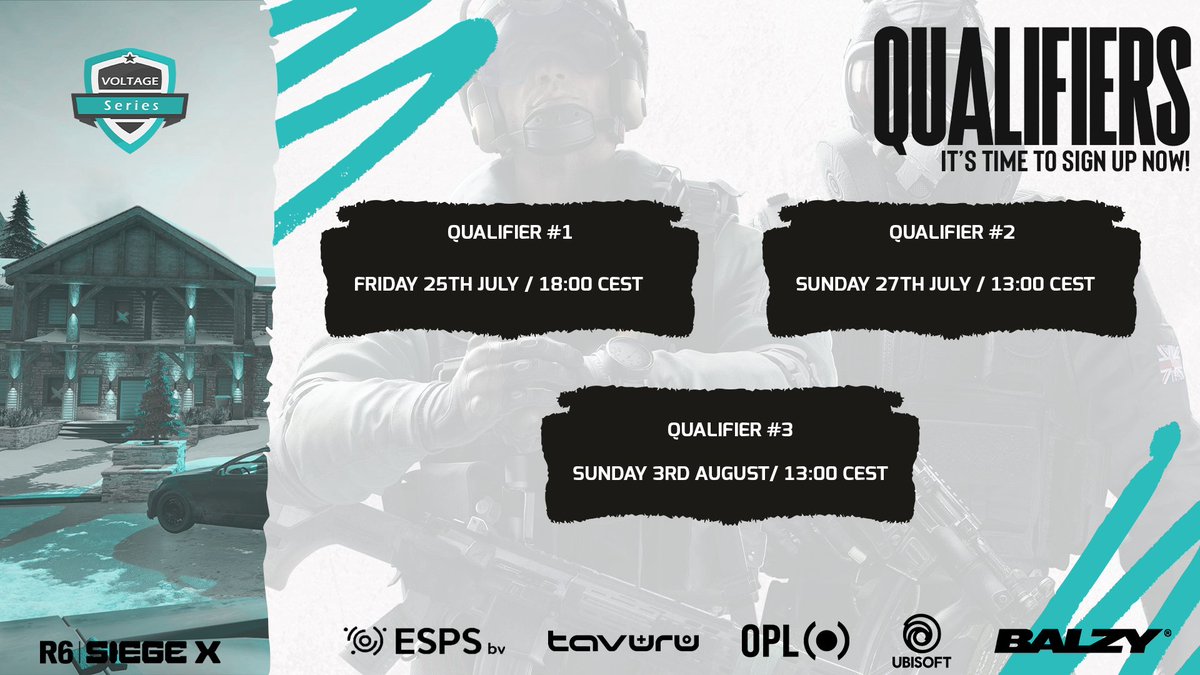 VOLTAGE
Series

QUALIFIERS
IT'S TIME TO SIGN UP NOW!

QUALIFIER #1

FRIDAY 25TH JULY / 18:00 CEST

QUALIFIER #2

SUNDAY 27TH JULY / 13:00 CEST

QUALIFIER #3

SUNDAY 3RD AUGUST/ 13:00 CEST

R6 SIEGE X

ESPS bv

tavuru

OPL

UBISOFT

BALZY